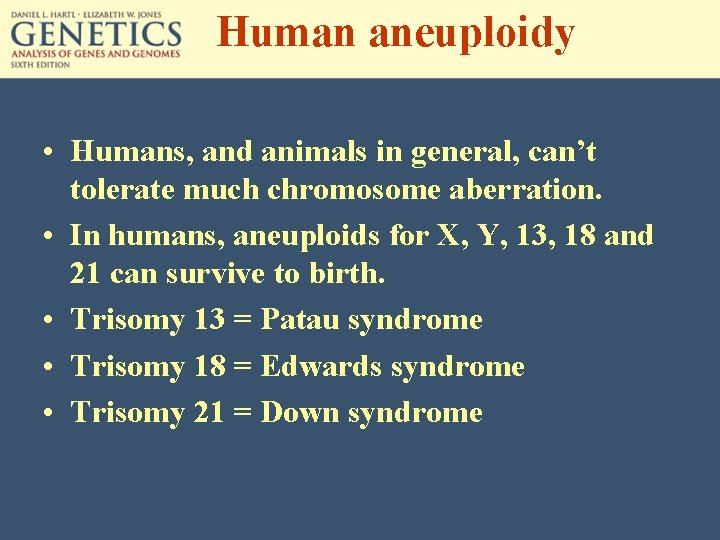 DANIEL L. HARTL · ELIZABETH W. JONES
GENETICS
ANALYSIS OF GENES AND GENOMES
SIXTH EDITION

Human aneuploidy

• Humans, and animals in general, can’t tolerate much chromosome aberration.
• In humans, aneuploids for X, Y, 13, 18 and 21 can survive to birth.
• Trisomy 13 = Patau syndrome
• Trisomy 18 = Edwards syndrome
• Trisomy 21 = Down syndrome